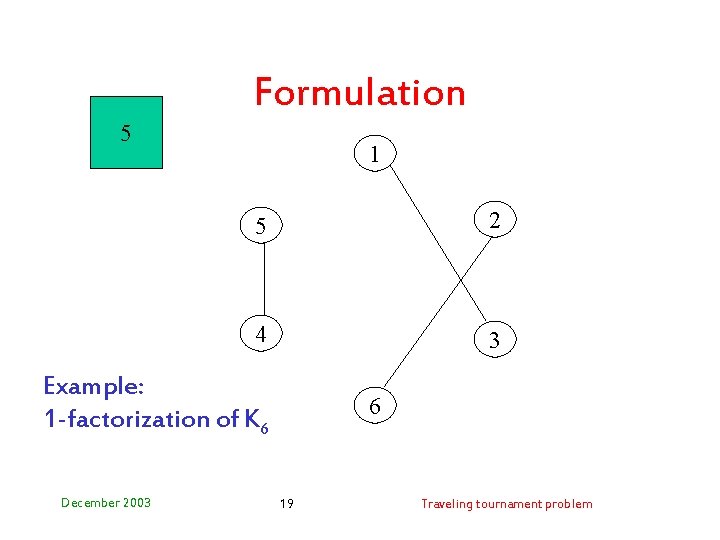 Formulation

5

1

5

2

4

3

6

Example:
1-factorization of $K_6$

December 2003

19

Traveling tournament problem